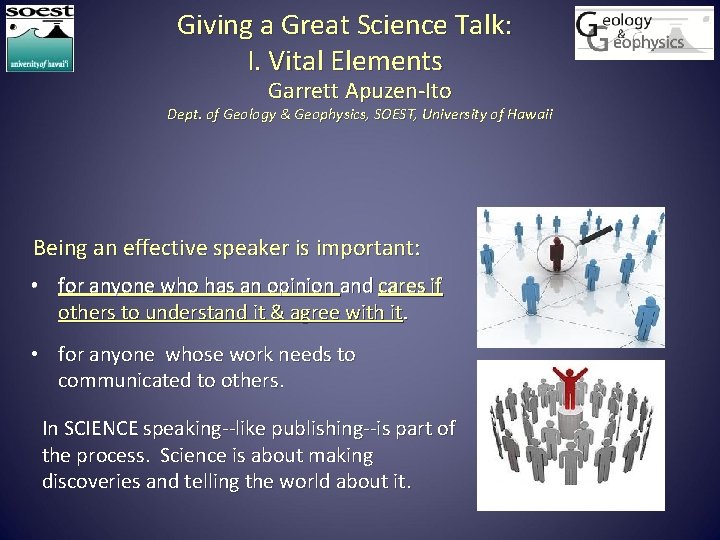 soest
university of hawai'i

Giving a Great Science Talk:
I. Vital Elements
Garrett Apuzen-Ito
Dept. of Geology & Geophysics, SOEST, University of Hawaii

Geology & Geophysics

Being an effective speaker is important:

• for anyone who has an opinion and cares if others to understand it & agree with it.

• for anyone whose work needs to communicated to others.

In SCIENCE speaking--like publishing--is part of the process. Science is about making discoveries and telling the world about it.